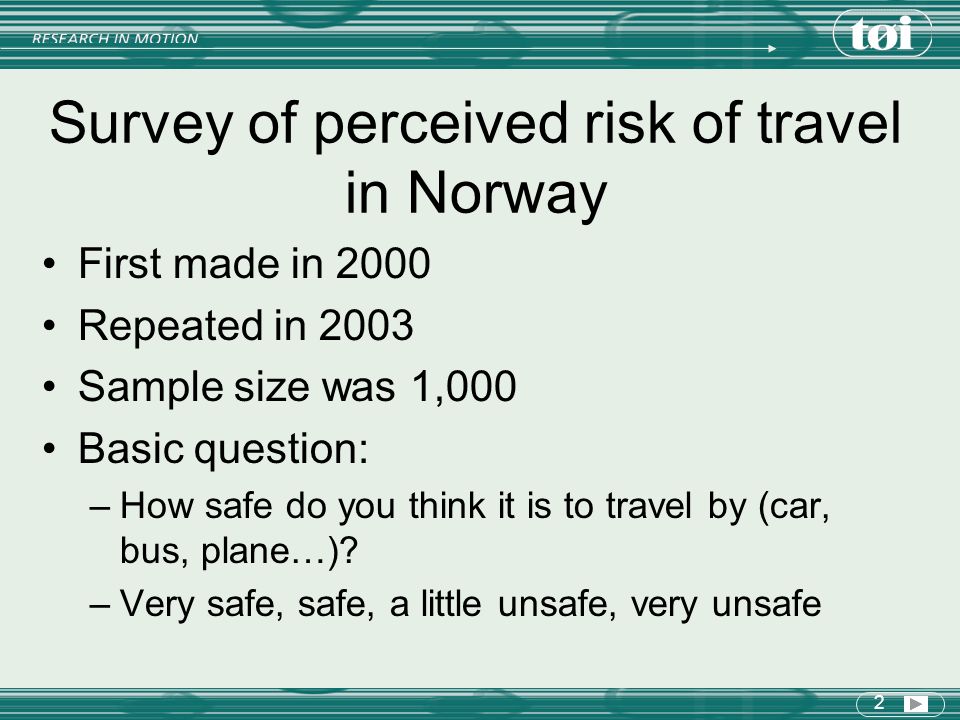 RESEARCH IN MOTION

tøi

Survey of perceived risk of travel in Norway

• First made in 2000
• Repeated in 2003
• Sample size was 1,000
• Basic question:
– How safe do you think it is to travel by (car, bus, plane…)?
– Very safe, safe, a little unsafe, very unsafe

2